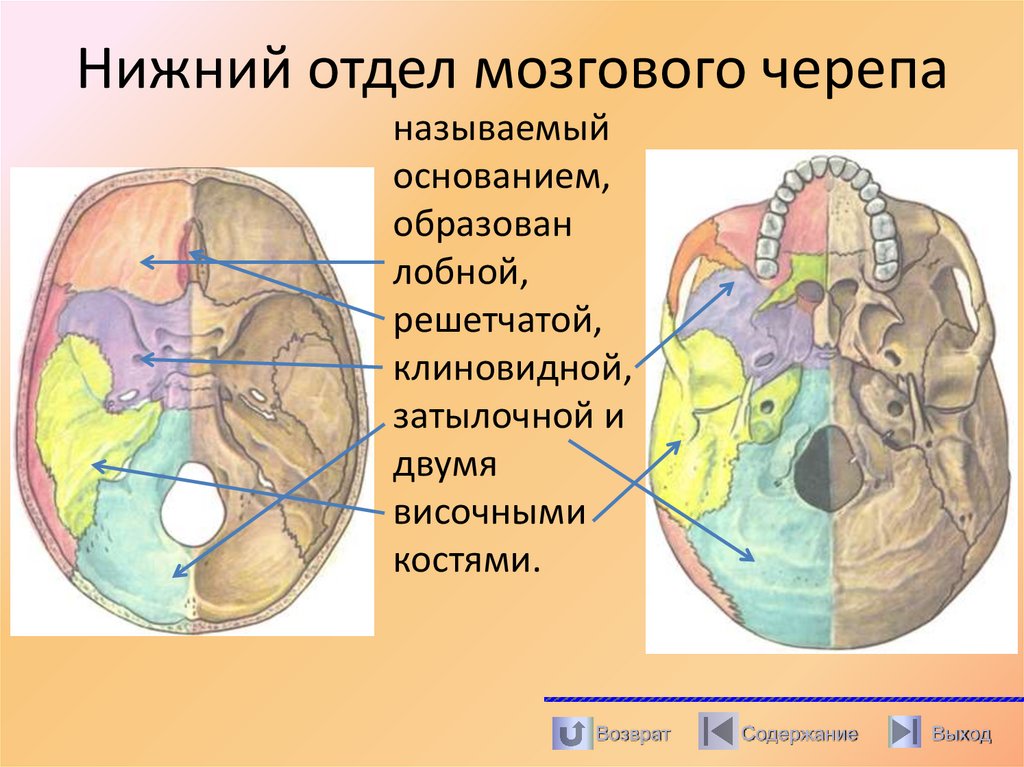 Нижний отдел мозгового черепа

называемый основанием, образован лобной, решетчатой, клиновидной, затылочной и двумя височными костями.

Возврат Содержание Выход